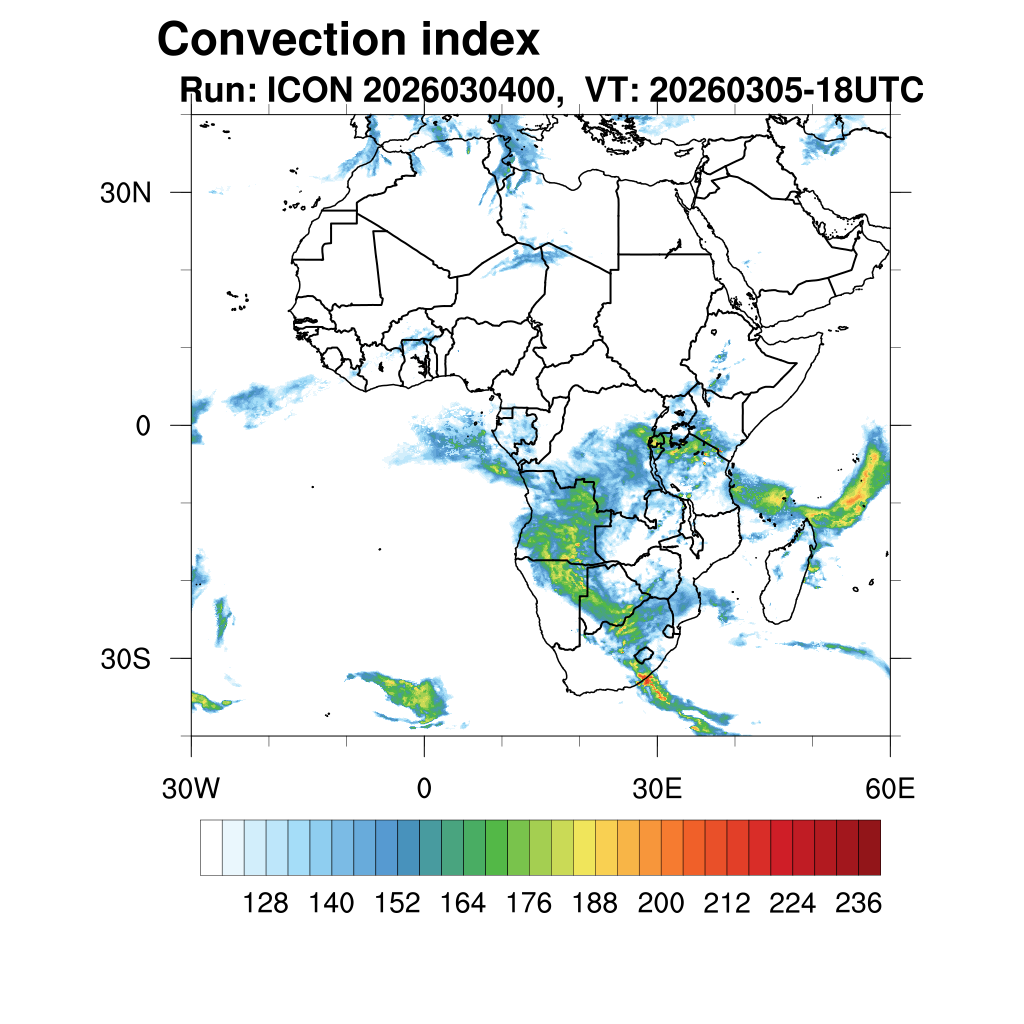 Convection index
Run: ICON 2026030400, VT: 20260305-18UTC

30N
0
30S

30W
0
30E
60E

128 140 152 164 176 188 200 212 224 236